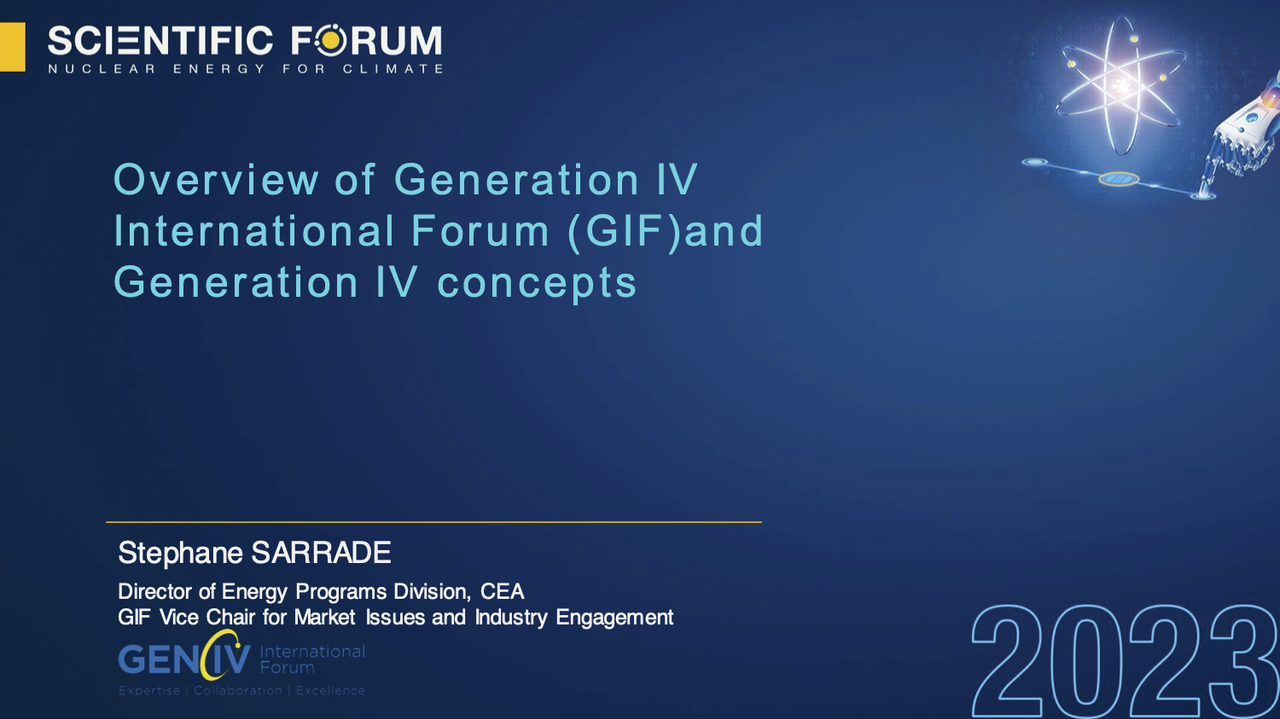 SCIENTIFIC FORUM
NUCLEAR ENERGY FOR CLIMATE

Overview of Generation IV International Forum (GIF)and Generation IV concepts

Stephane SARRADE

Director of Energy Programs Division, CEA
GIF Vice Chair for Market Issues and Industry Engagement

GEN IV International Forum
Expertise | Collaboration | Excellence

2023